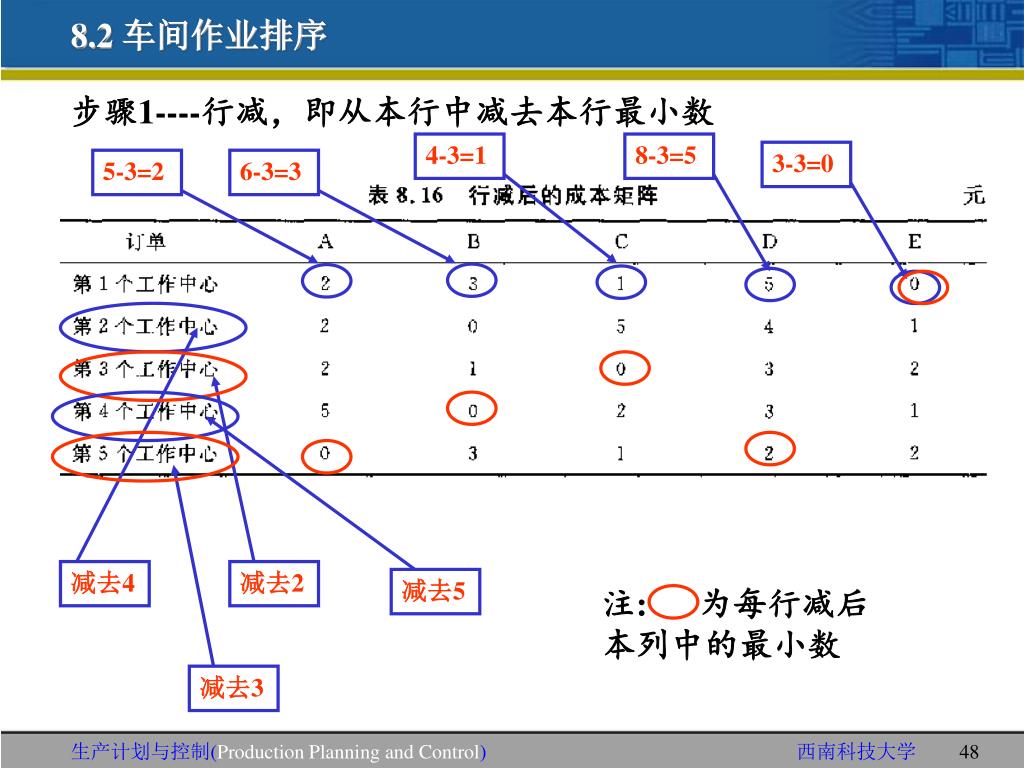 8.2 车间作业排序

步骤1----行减，即从本行中减去本行最小数

5-3=2　6-3=3　4-3=1　8-3=5　3-3=0

表 8.16　行减后的成本矩阵　元

| 订单 | A | B | C | D | E |
|---|---|---|---|---|---|
| 第 1 个工作中心 | 2 | 3 | 1 | 5 | 0 |
| 第 2 个工作中心 | 2 | 0 | 5 | 4 | 1 |
| 第 3 个工作中心 | 2 | 1 | 0 | 3 | 2 |
| 第 4 个工作中心 | 5 | 0 | 2 | 3 | 1 |
| 第 5 个工作中心 | 0 | 3 | 1 | 2 | 2 |

减去4　减去2　减去5

减去3

注:　为每行减后本列中的最小数

生产计划与控制(Production Planning and Control)　西南科技大学　48